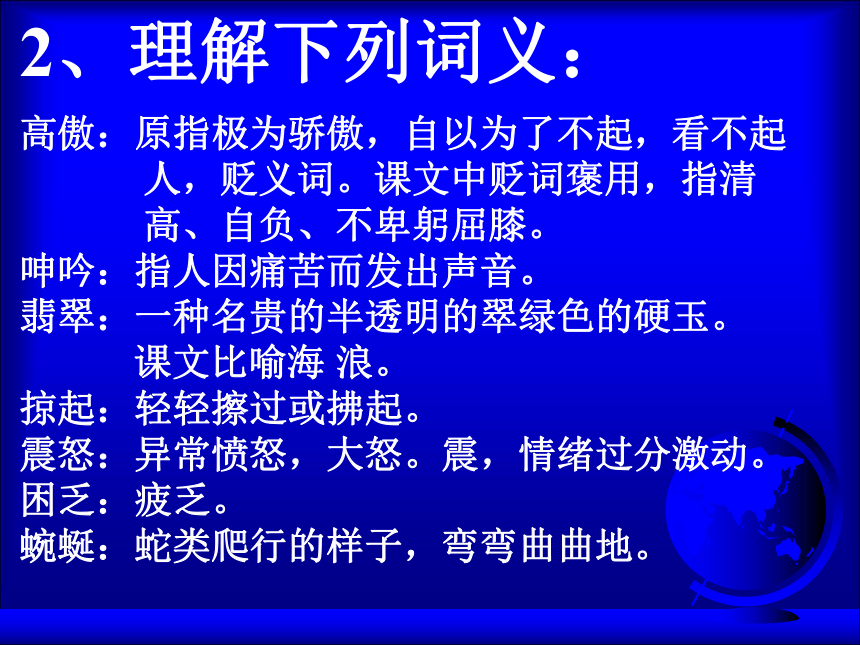 2、理解下列词义：

高傲：原指极为骄傲，自以为了不起，看不起人，贬义词。课文中贬词褒用，指清高、自负、不卑躬屈膝。

呻吟：指人因痛苦而发出声音。

翡翠：一种名贵的半透明的翠绿色的硬玉。课文比喻海 浪。

掠起：轻轻擦过或拂起。

震怒：异常愤怒，大怒。震，情绪过分激动。

困乏：疲乏。

蜿蜒：蛇类爬行的样子，弯弯曲曲地。